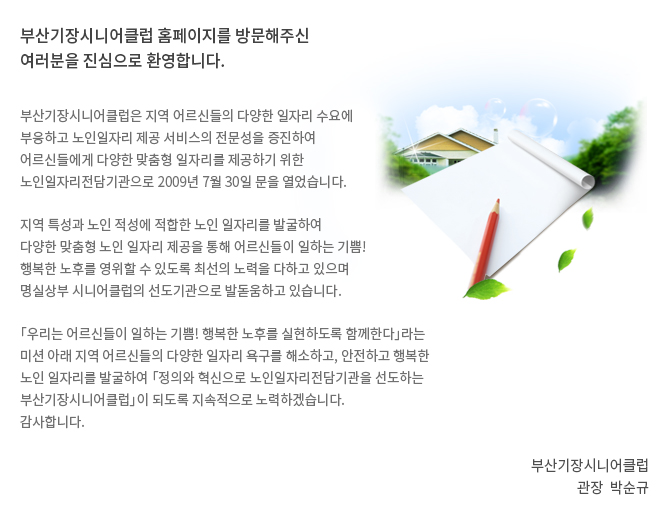 부산기장시니어클럽 홈페이지를 방문해주신
여러분을 진심으로 환영합니다.

부산기장시니어클럽은 지역 어르신들의 다양한 일자리 수요에 부응하고 노인일자리 제공 서비스의 전문성을 증진하여 어르신들에게 다양한 맞춤형 일자리를 제공하기 위한 노인일자리전담기관으로 2009년 7월 30일 문을 열었습니다.

지역 특성과 노인 적성에 적합한 노인 일자리를 발굴하여 다양한 맞춤형 노인 일자리 제공을 통해 어르신들이 일하는 기쁨! 행복한 노후를 영위할 수 있도록 최선의 노력을 다하고 있으며 명실상부 시니어클럽의 선도기관으로 발돋움하고 있습니다.

「우리는 어르신들이 일하는 기쁨! 행복한 노후를 실현하도록 함께한다」라는 미션 아래 지역 어르신들의 다양한 일자리 욕구를 해소하고, 안전하고 행복한 노인 일자리를 발굴하여 「정의와 혁신으로 노인일자리전담기관을 선도하는 부산기장시니어클럽」이 되도록 지속적으로 노력하겠습니다.
감사합니다.

부산기장시니어클럽
관장 박순규